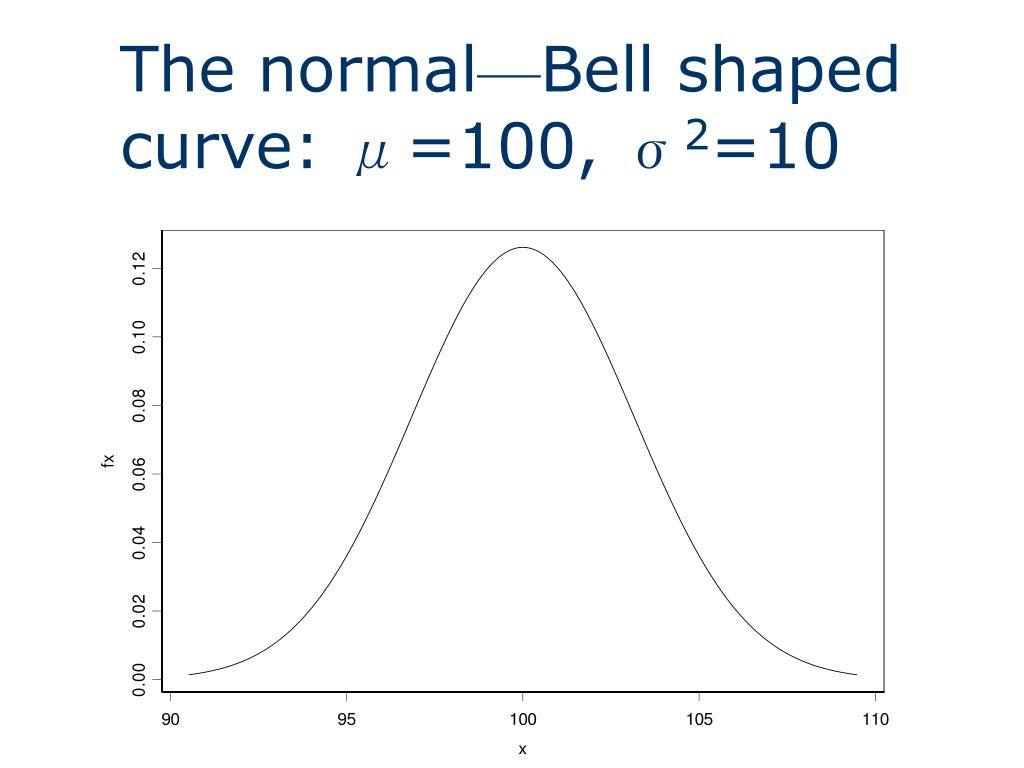 The normal—Bell shaped curve: $\mu$ =100, $\sigma^2$=10

0.12
0.10
0.08
0.06
0.04
0.02
0.00
fx

90 95 100 105 110
x